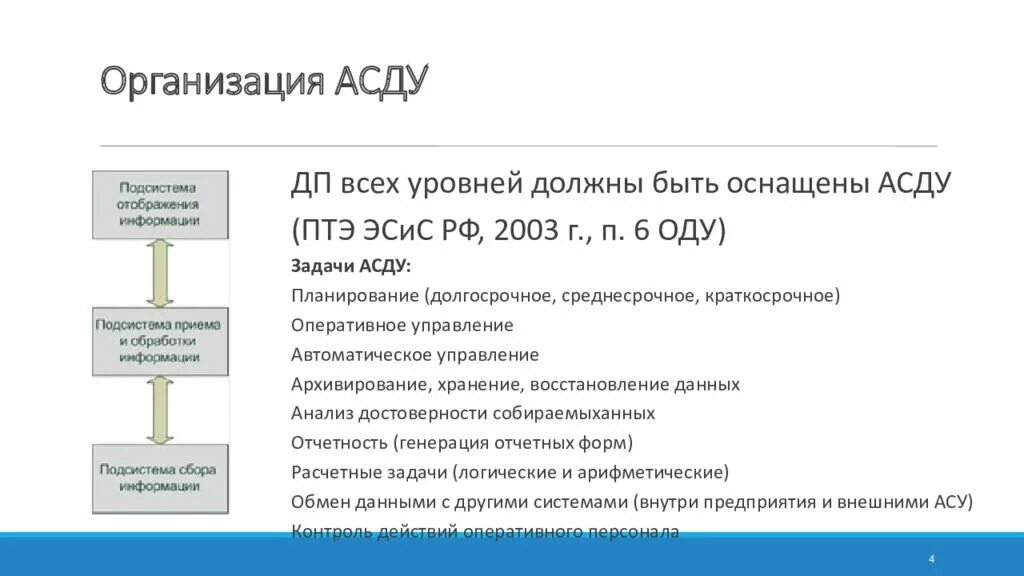 Организация АСДУ

Подсистема отображения информации

Подсистема приема и обработки информации

Подсистема сбора информации

ДП всех уровней должны быть оснащены АСДУ (ПТЭ ЭСиС РФ, 2003 г., п. 6 ОДУ)

Задачи АСДУ:

Планирование (долгосрочное, среднесрочное, краткосрочное)

Оперативное управление

Автоматическое управление

Архивирование, хранение, восстановление данных

Анализ достоверности собираемыханных

Отчетность (генерация отчетных форм)

Расчетные задачи (логические и арифметические)

Обмен данными с другими системами (внутри предприятия и внешними АСУ)

Контроль действий оперативного персонала

4